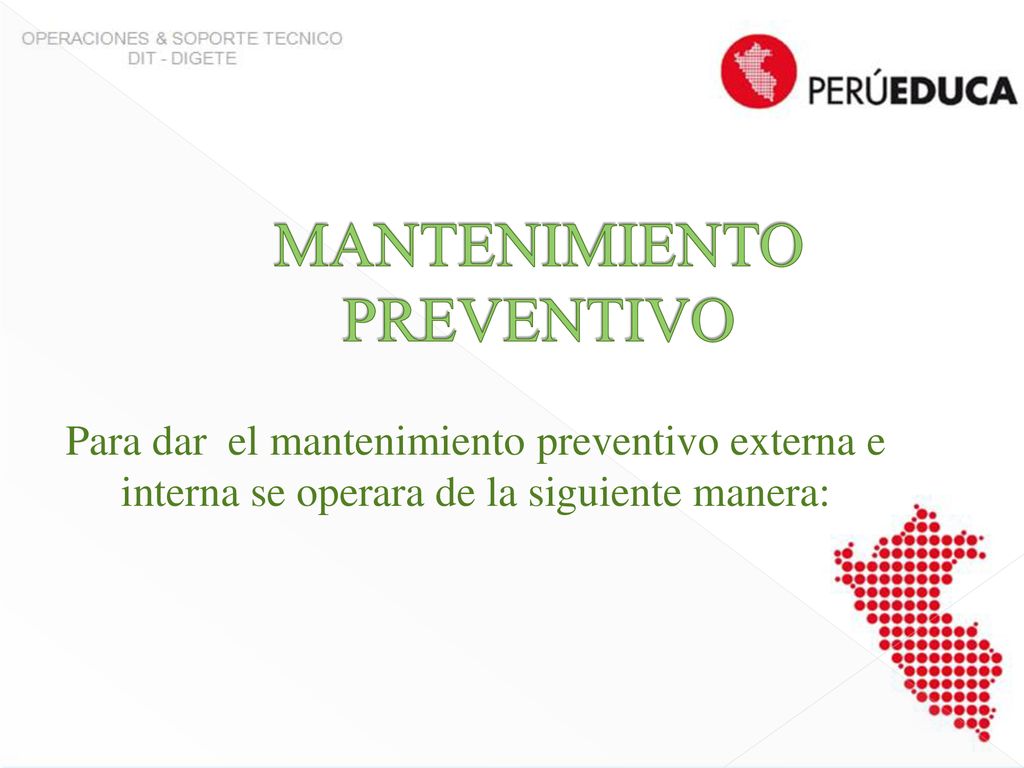 OPERACIONES & SOPORTE TECNICO
DIT - DIGETE

PERÚEDUCA

MANTENIMIENTO PREVENTIVO

Para dar el mantenimiento preventivo externa e interna se operara de la siguiente manera: